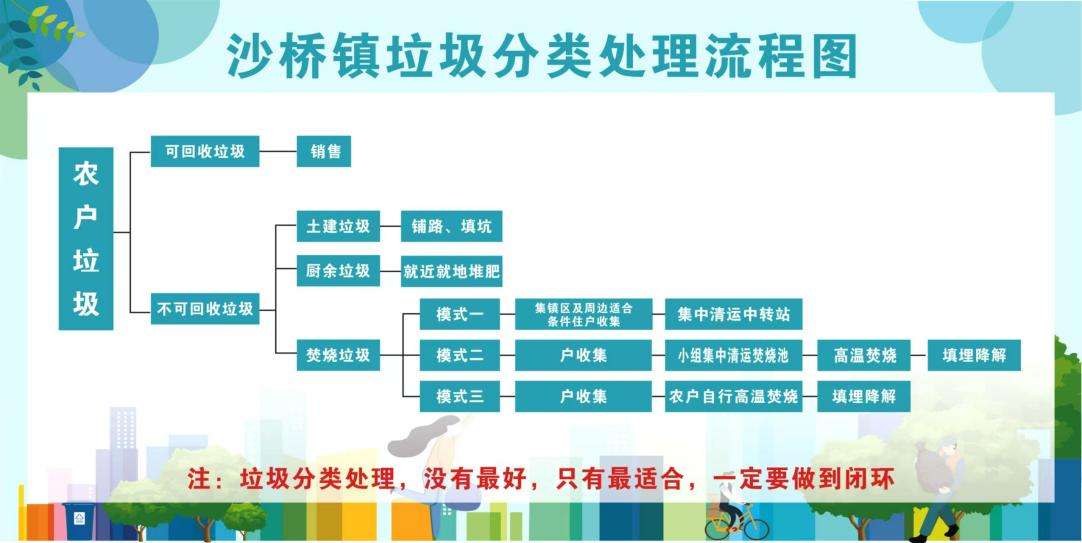 沙桥镇垃圾分类处理流程图

农户垃圾

可回收垃圾

销售

不可回收垃圾

土建垃圾

铺路、填坑

厨余垃圾

就近就地堆肥

焚烧垃圾

模式一

集镇区及周边适合条件住户收集

集中清运中转站

模式二

户收集

小组集中清运焚烧池

高温焚烧

填埋降解

模式三

户收集

农户自行高温焚烧

填埋降解

注：垃圾分类处理，没有最好，只有最适合，一定要做到闭环